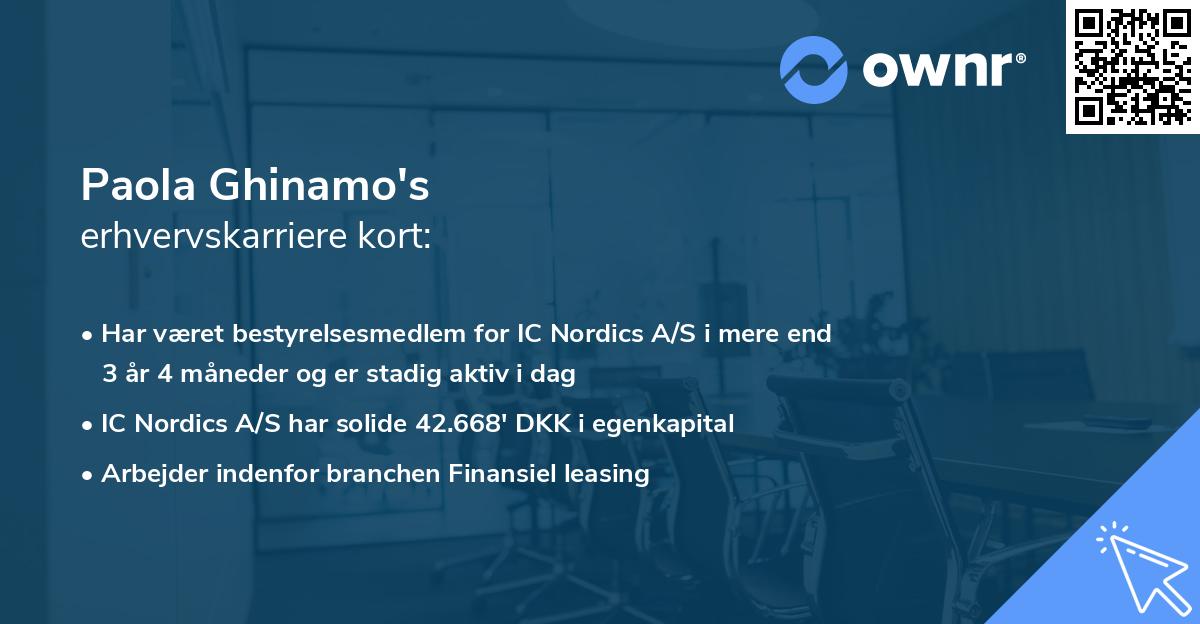 ownr®

Paola Ghinamo's
erhvervskarriere kort:

• Har været bestyrelsesmedlem for IC Nordics A/S i mere end 3 år 4 måneder og er stadig aktiv i dag

• IC Nordics A/S har solide 42.668' DKK i egenkapital

• Arbejder indenfor branchen Finansiel leasing